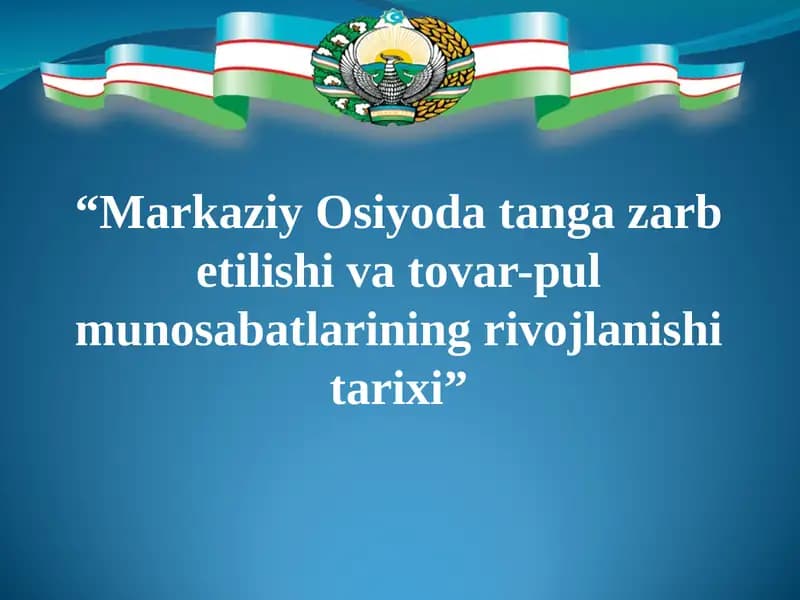 “Markaziy Osiyoda tanga zarb etilishi va tovar-pul munosabatlarining rivojlanishi tarixi”